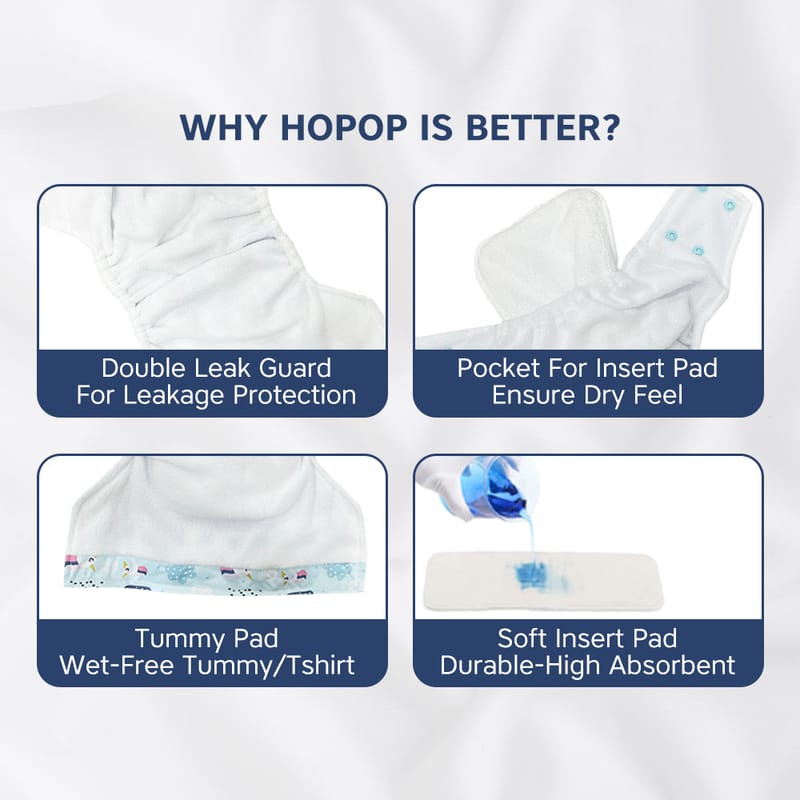 WHY HOPOP IS BETTER?

Double Leak Guard
For Leakage Protection

Pocket For Insert Pad
Ensure Dry Feel

Tummy Pad
Wet-Free Tummy/Tshirt

Soft Insert Pad
Durable-High Absorbent